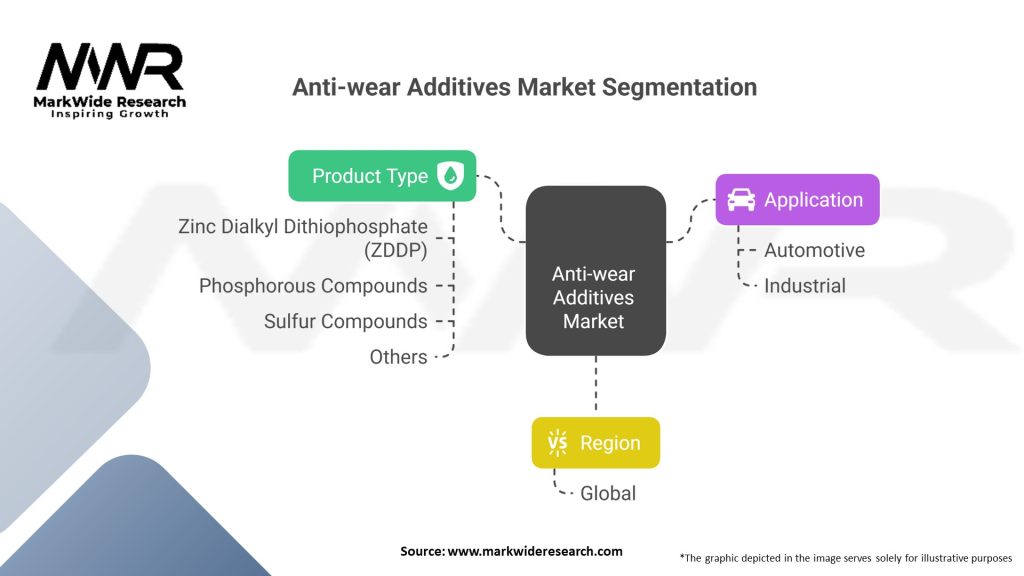 MWR
MarkWide Research
Inspiring Growth

Anti-wear Additives Market Segmentation

Product Type

Zinc Dialkyl Dithiophosphate (ZDDP)

Phosphorous Compounds

Sulfur Compounds

Others

Anti-wear Additives Market

Application

Automotive

Industrial

VS Region

Global

Source: www.markwideresearch.com

*The graphic depicted in the image serves solely for illustrative purposes